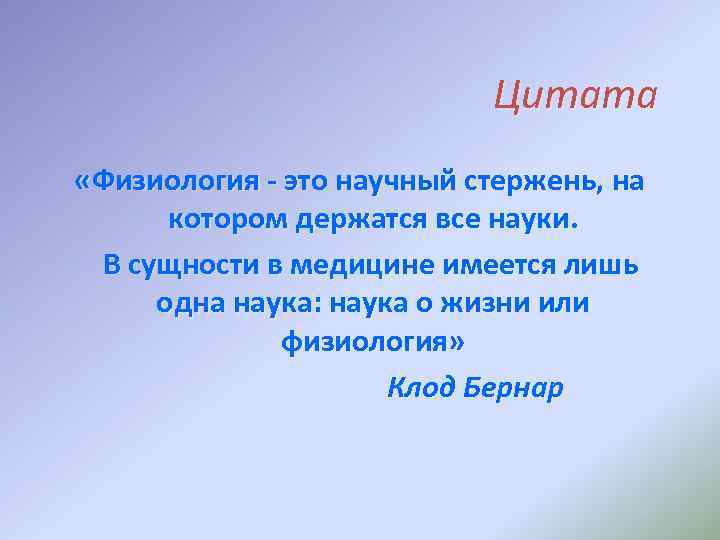 Цитата

«Физиология - это научный стержень, на котором держатся все науки.

В сущности в медицине имеется лишь одна наука: наука о жизни или физиология»

Клод Бернар